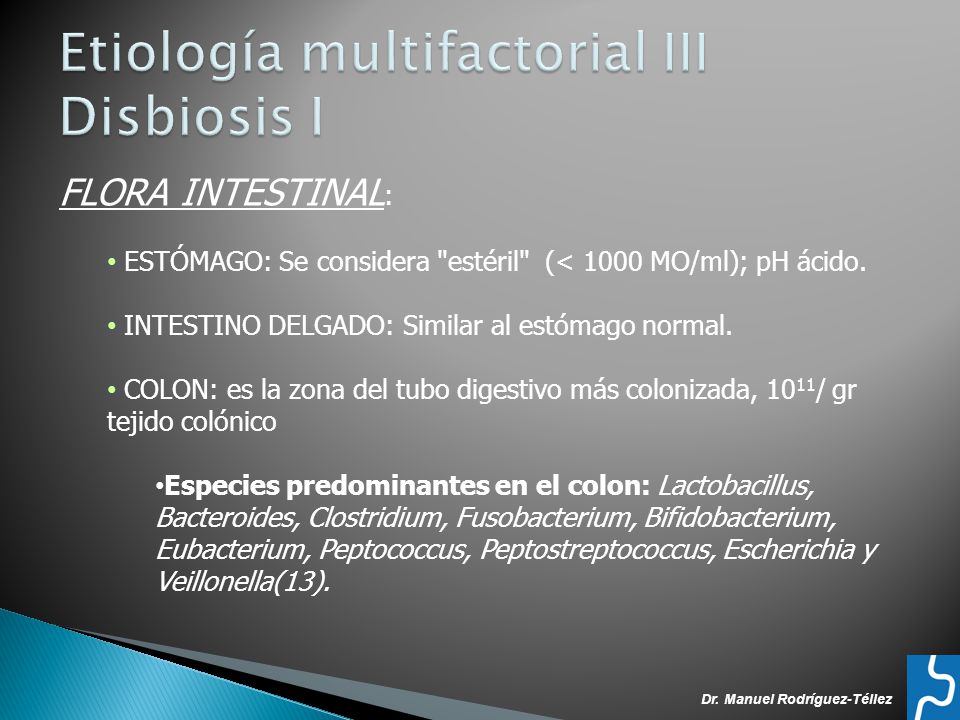 Etiología multifactorial III
Disbiosis I

FLORA INTESTINAL:

• ESTÓMAGO: Se considera "estéril" (< 1000 MO/ml); pH ácido.

• INTESTINO DELGADO: Similar al estómago normal.

• COLON: es la zona del tubo digestivo más colonizada, $10^{11}$/ gr tejido colónico

•Especies predominantes en el colon: Lactobacillus, Bacteroides, Clostridium, Fusobacterium, Bifidobacterium, Eubacterium, Peptococcus, Peptostreptococcus, Escherichia y Veillonella(13).

Dr. Manuel Rodríguez-Téllez